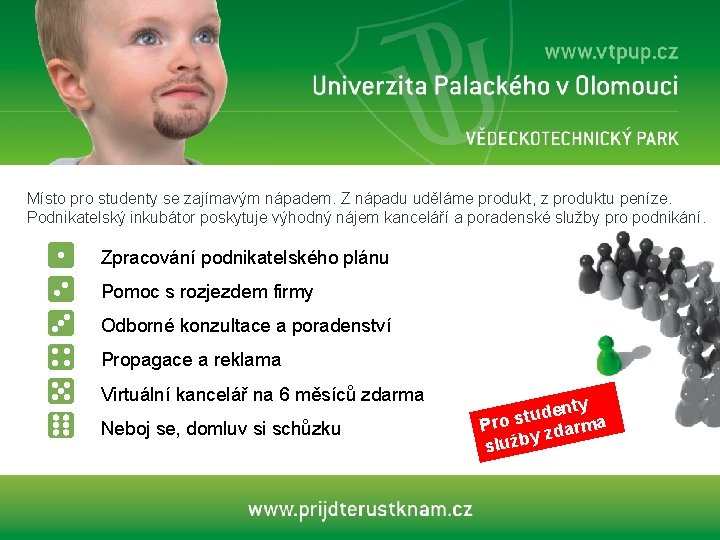 www.vtpup.cz
Univerzita Palackého v Olomouci
VĚDECKOTECHNICKÝ PARK

Místo pro studenty se zajímavým nápadem. Z nápadu uděláme produkt, z produktu peníze. Podnikatelský inkubátor poskytuje výhodný nájem kanceláří a poradenské služby pro podnikání.

Zpracování podnikatelského plánu
Pomoc s rozjezdem firmy
Odborné konzultace a poradenství
Propagace a reklama
Virtuální kancelář na 6 měsíců zdarma
Neboj se, domluv si schůzku

Pro studenty služby zdarma

www.prijdterustknam.cz